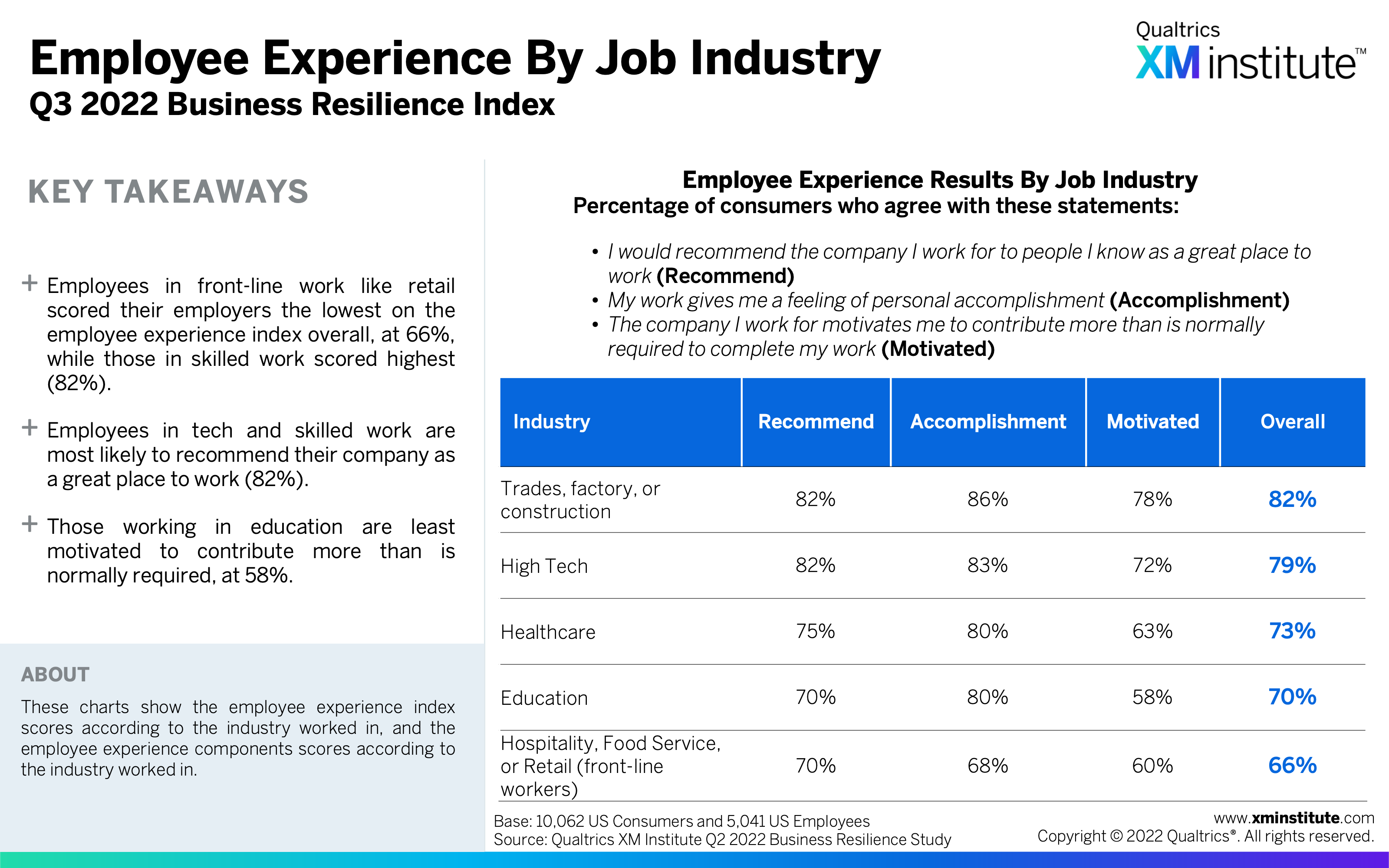 Employee Experience By Job Industry
Q3 2022 Business Resilience Index

Qualtrics XM institute™

KEY TAKEAWAYS

+ Employees in front-line work like retail scored their employers the lowest on the employee experience index overall, at 66%, while those in skilled work scored highest (82%).

+ Employees in tech and skilled work are most likely to recommend their company as a great place to work (82%).

+ Those working in education are least motivated to contribute more than is normally required, at 58%.

ABOUT
These charts show the employee experience index scores according to the industry worked in, and the employee experience components scores according to the industry worked in.

Employee Experience Results By Job Industry
Percentage of consumers who agree with these statements:

• I would recommend the company I work for to people I know as a great place to work (Recommend)
• My work gives me a feeling of personal accomplishment (Accomplishment)
• The company I work for motivates me to contribute more than is normally required to complete my work (Motivated)

| Industry | Recommend | Accomplishment | Motivated | Overall |
|---|---|---|---|---|
| Trades, factory, or construction | 82% | 86% | 78% | 82% |
| High Tech | 82% | 83% | 72% | 79% |
| Healthcare | 75% | 80% | 63% | 73% |
| Education | 70% | 80% | 58% | 70% |
| Hospitality, Food Service, or Retail (front-line workers) | 70% | 68% | 60% | 66% |

Base: 10,062 US Consumers and 5,041 US Employees
Source: Qualtrics XM Institute Q2 2022 Business Resilience Study

www.xminstitute.com
Copyright © 2022 Qualtrics®. All rights reserved.